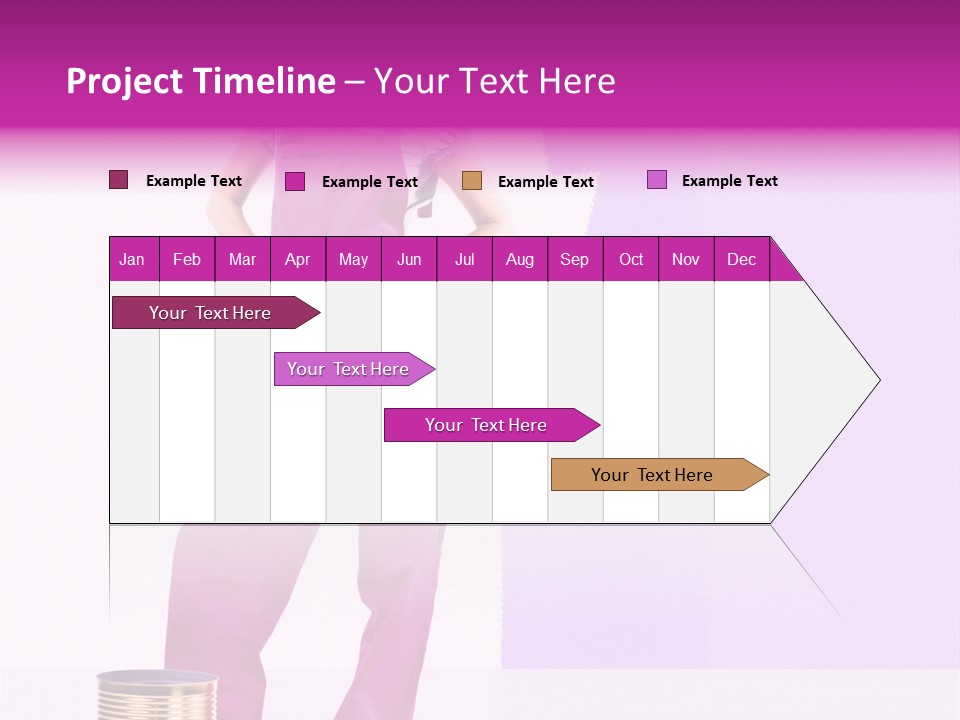 Project Timeline – Your Text Here

Example Text
Example Text
Example Text
Example Text

| Jan | Feb | Mar | Apr | May | Jun | Jul | Aug | Sep | Oct | Nov | Dec |
|---|---|---|---|---|---|---|---|---|---|---|---|

Your Text Here
Your Text Here
Your Text Here
Your Text Here